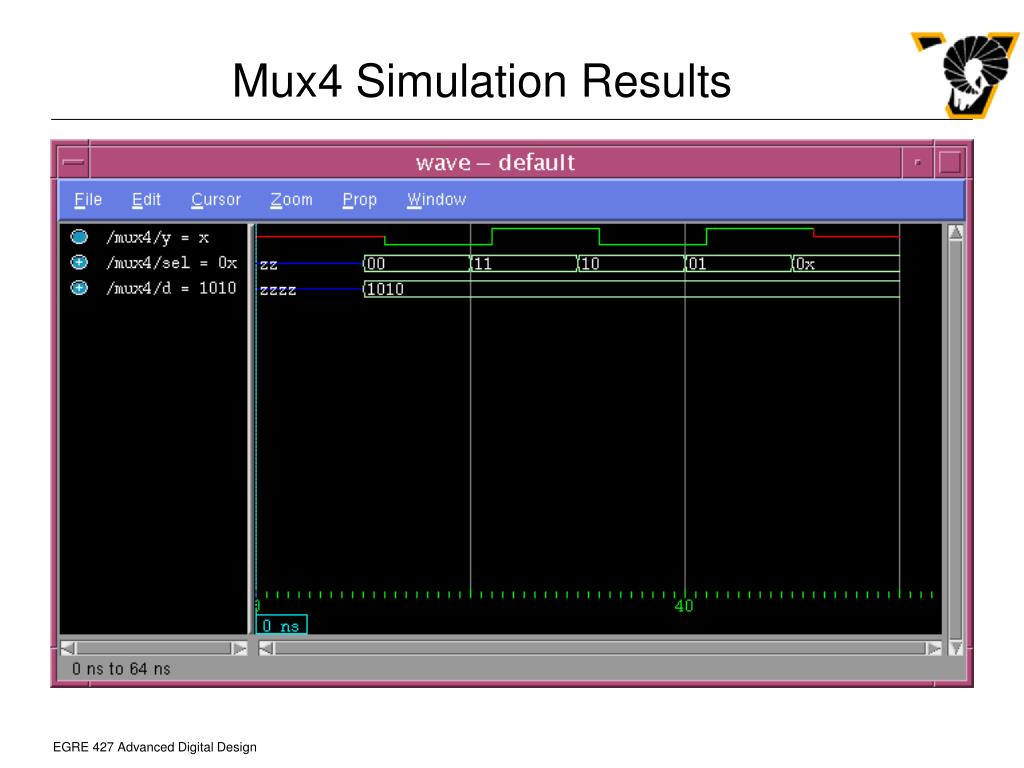 Mux4 Simulation Results

wave – default

File Edit Cursor Zoom Prop Window

/mux4/y = x
/mux4/sel = 0x
/mux4/d = 1010

zz
00
11
10
01
0x
zzzz
1010

0
40
0 ns

0 ns to 64 ns

EGRE 427 Advanced Digital Design